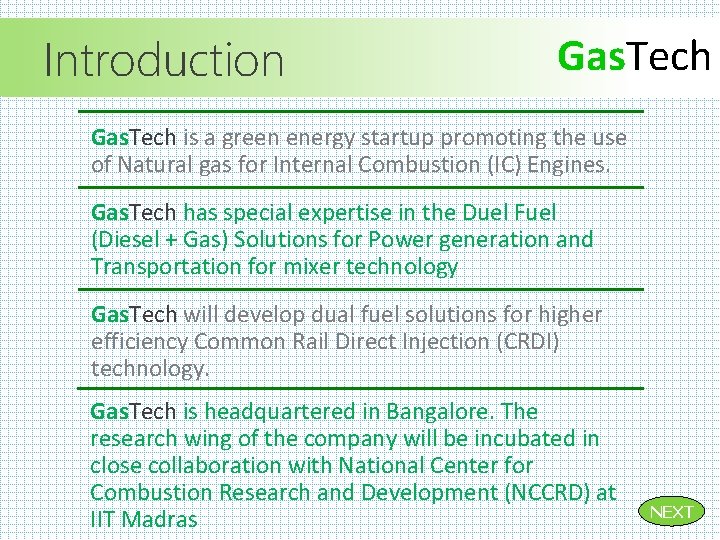 Introduction

GasTech

GasTech is a green energy startup promoting the use of Natural gas for Internal Combustion (IC) Engines.

GasTech has special expertise in the Duel Fuel (Diesel + Gas) Solutions for Power generation and Transportation for mixer technology

GasTech will develop dual fuel solutions for higher efficiency Common Rail Direct Injection (CRDI) technology.

GasTech is headquartered in Bangalore. The research wing of the company will be incubated in close collaboration with National Center for Combustion Research and Development (NCCRD) at IIT Madras

NEXT